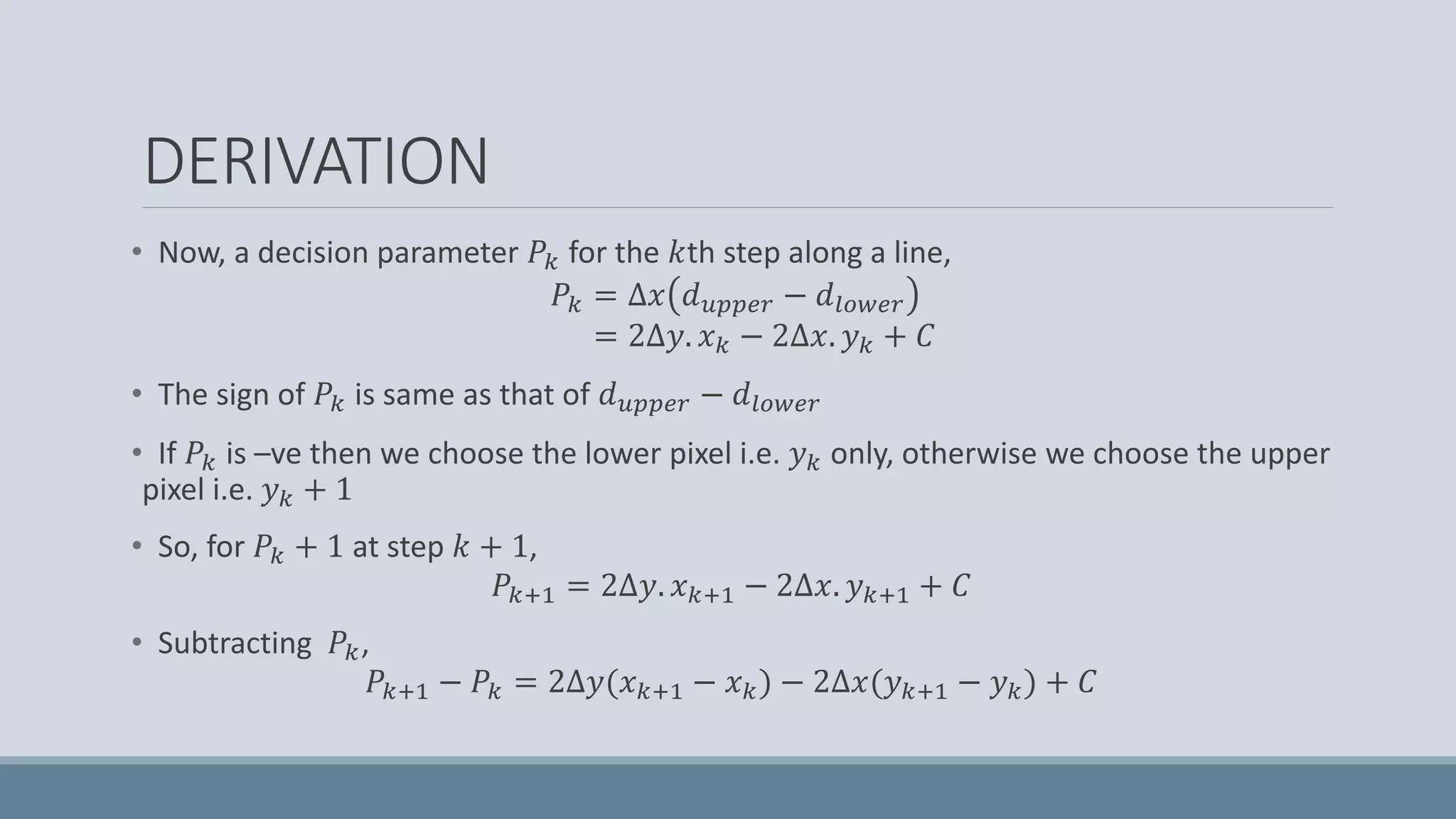 DERIVATION

• Now, a decision parameter $P_k$ for the $k$th step along a line,
$P_k = \Delta x(d_{upper} - d_{lower})$
$= 2\Delta y. x_k - 2\Delta x. y_k + C$

• The sign of $P_k$ is same as that of $d_{upper} - d_{lower}$

• If $P_k$ is –ve then we choose the lower pixel i.e. $y_k$ only, otherwise we choose the upper pixel i.e. $y_k + 1$

• So, for $P_k + 1$ at step $k + 1$,
$P_{k+1} = 2\Delta y. x_{k+1} - 2\Delta x. y_{k+1} + C$

• Subtracting $P_k$,
$P_{k+1} - P_k = 2\Delta y(x_{k+1} - x_k) - 2\Delta x(y_{k+1} - y_k) + C$